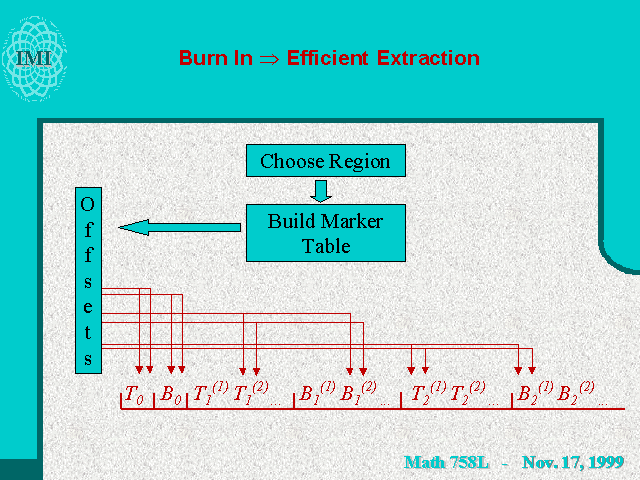 IMI

Burn In $\Rightarrow$ Efficient Extraction

Choose Region

Build Marker Table

Offsets

$T_0$ $B_0$ $T_1^{(1)}$ $T_1^{(2)}$ ... $B_1^{(1)}$ $B_1^{(2)}$ ... $T_2^{(1)}$ $T_2^{(2)}$ ... $B_2^{(1)}$ $B_2^{(2)}$ ...

Math 758L - Nov. 17, 1999